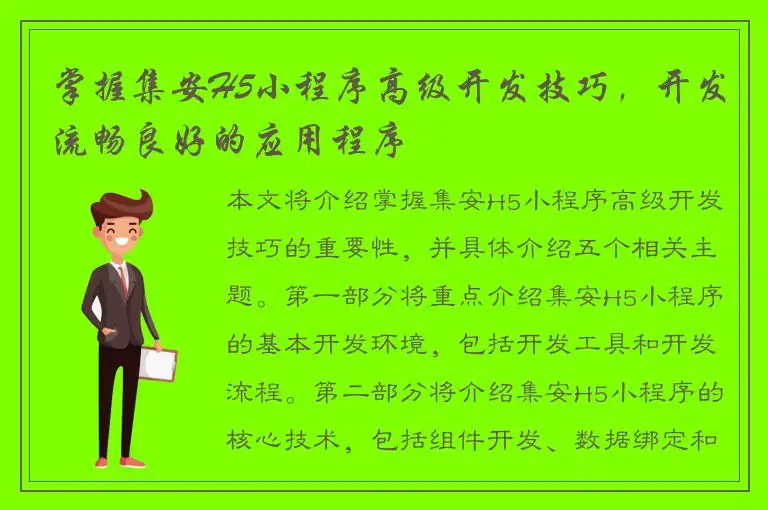 掌握集安H5小程序高级开发技巧，开发流畅良好的应用程序

本文将介绍掌握集安H5小程序高级开发技巧的重要性，并具体介绍五个相关主题。第一部分将重点介绍集安H5小程序的基本开发环境，包括开发工具和开发流程。第二部分将介绍集安H5小程序的核心技术，包括组件开发、数据绑定和